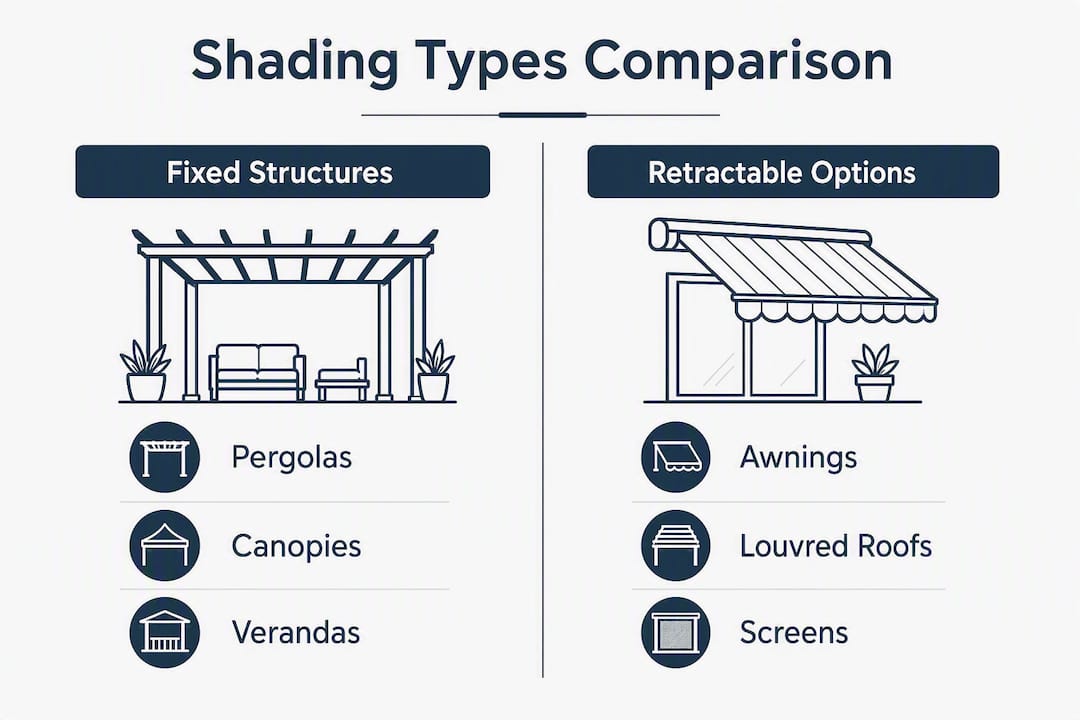 Shading Types Comparison

Fixed Structures

Pergolas

Canopies

Verandas

Retractable Options

Awnings

Louvred Roofs

Screens